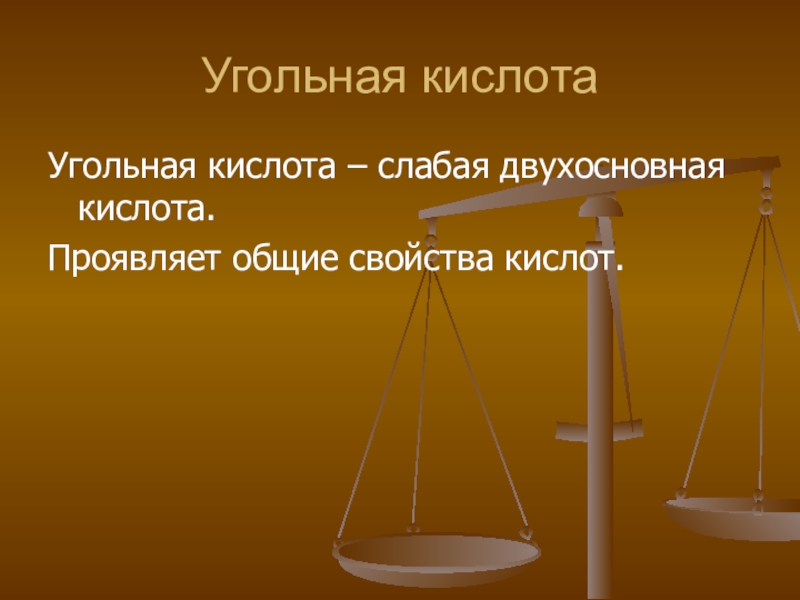 Угольная кислота

Угольная кислота – слабая двухосновная кислота.

Проявляет общие свойства кислот.